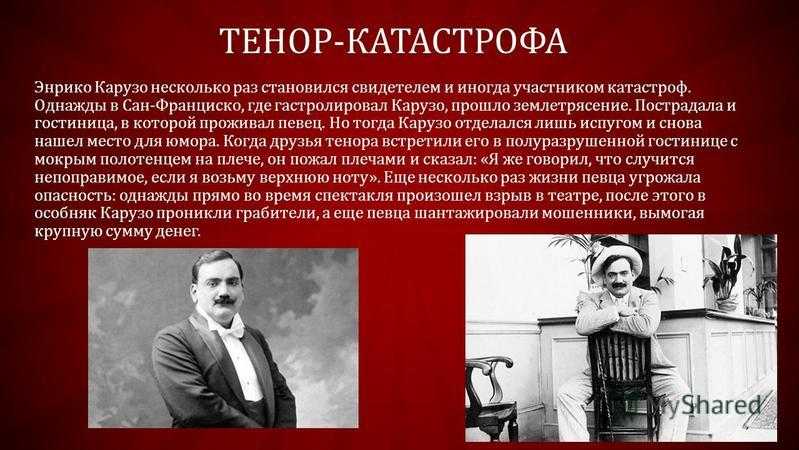 ТЕНОР-КАТАСТРОФА

Энрико Карузо несколько раз становился свидетелем и иногда участником катастроф. Однажды в Сан-Франциско, где гастролировал Карузо, прошло землетрясение. Пострадала и гостиница, в которой проживал певец. Но тогда Карузо отделался лишь испугом и снова нашел место для юмора. Когда друзья тенора встретили его в полуразрушенной гостинице с мокрым полотенцем на плече, он пожал плечами и сказал: «Я же говорил, что случится непоправимое, если я возьму верхнюю ноту». Еще несколько раз жизни певца угрожала опасность: однажды прямо во время спектакля произошел взрыв в театре, после этого в особняк Карузо проникли грабители, а еще певца шантажировали мошенники, вымогая крупную сумму денег.

MyShared